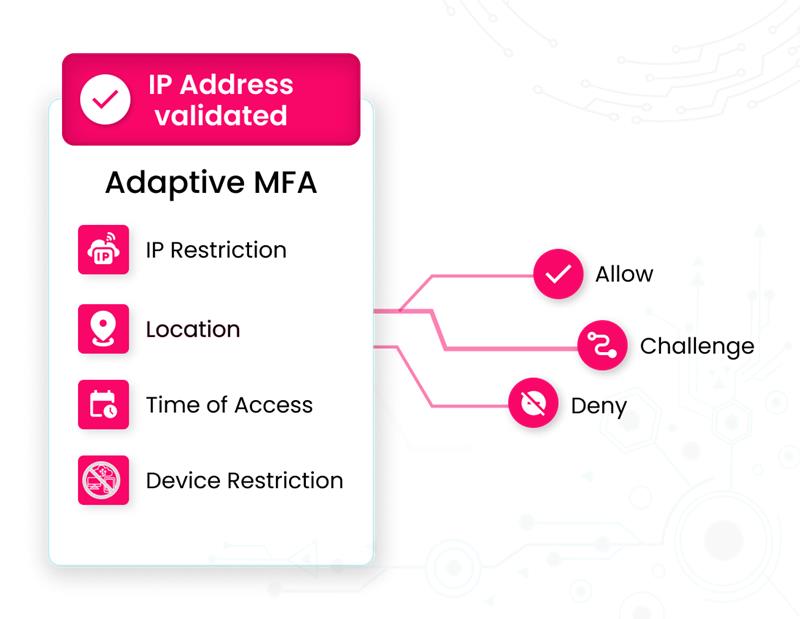 IP Address validated

Adaptive MFA

IP

IP Restriction

Location

Time of Access

Device Restriction

Allow

Challenge

Deny